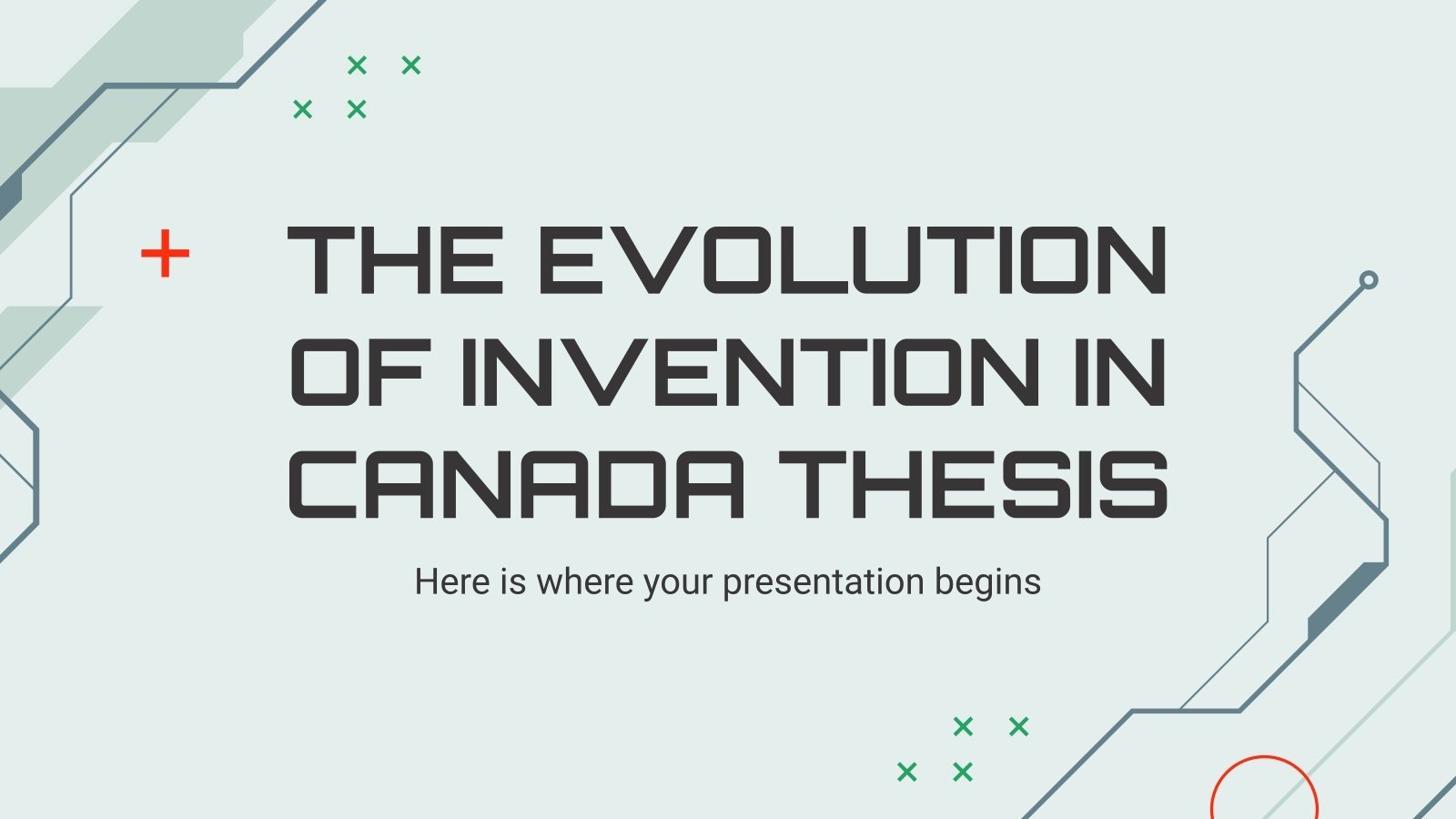 THE EVOLUTION OF INVENTION IN CANADA THESIS

Here is where your presentation begins